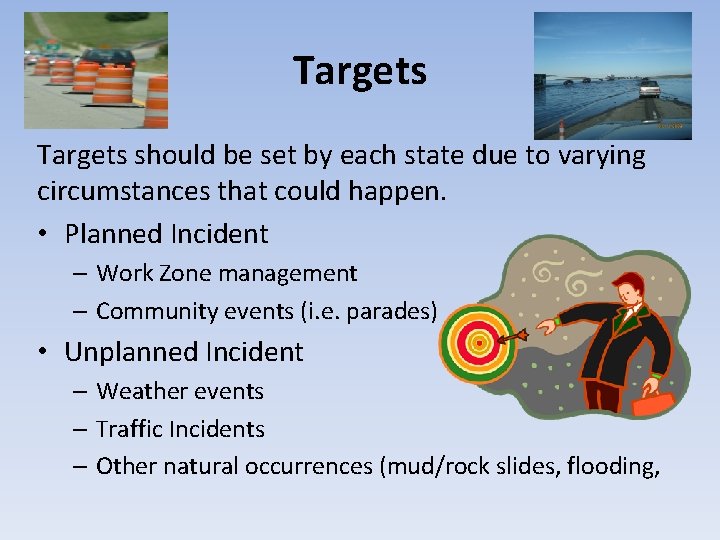 Targets

Targets should be set by each state due to varying circumstances that could happen.

• Planned Incident
– Work Zone management
– Community events (i.e. parades)
• Unplanned Incident
– Weather events
– Traffic Incidents
– Other natural occurrences (mud/rock slides, flooding,